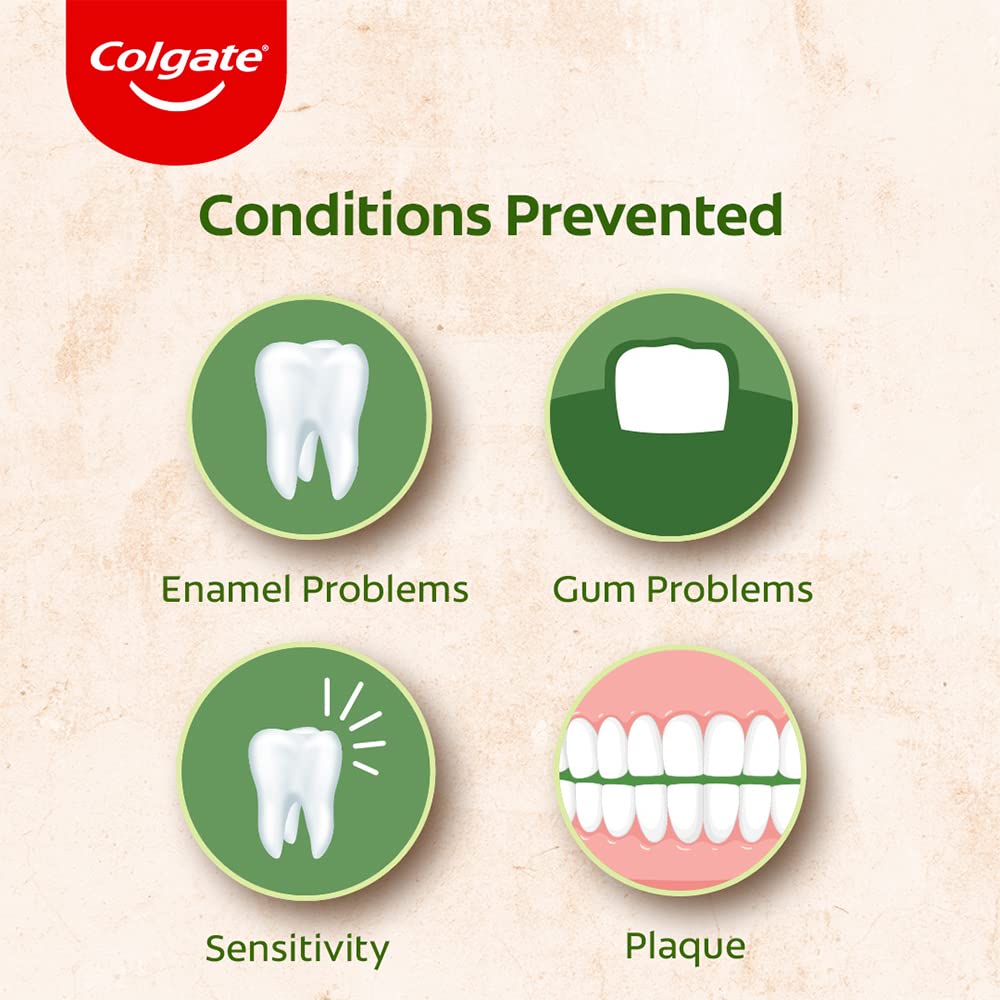 Colgate

Conditions Prevented

Enamel Problems

Gum Problems

Sensitivity

Plaque